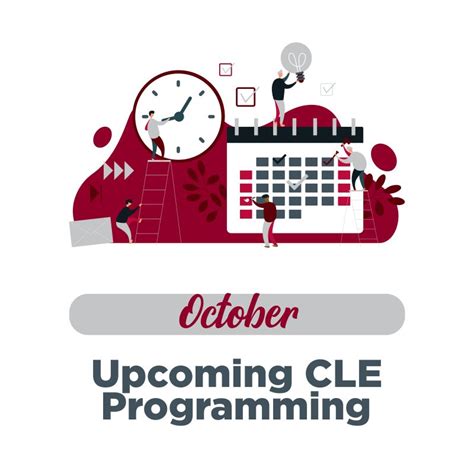 October

Upcoming CLE Programming